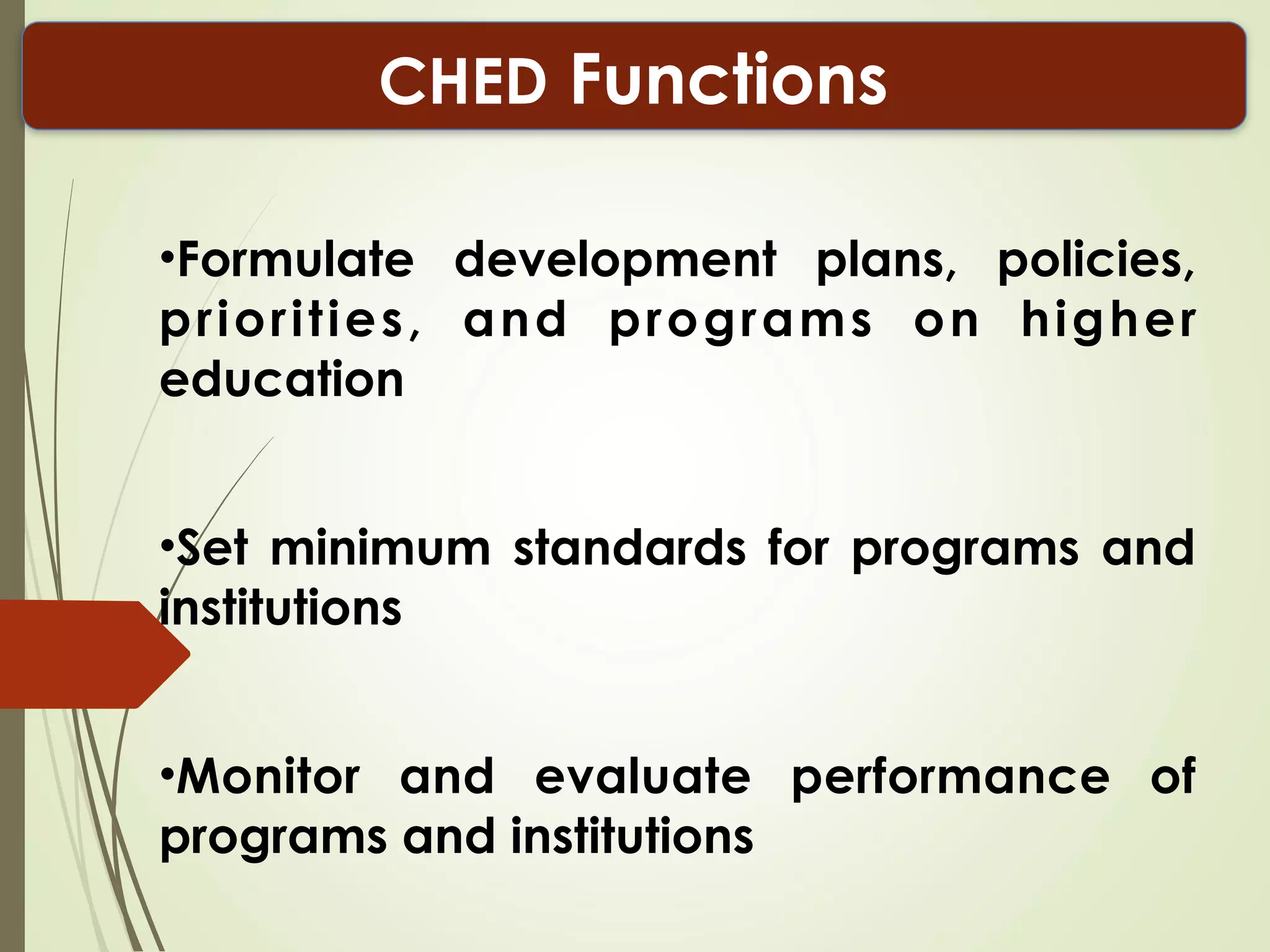 CHED Functions

•Formulate development plans, policies, priorities, and programs on higher education

•Set minimum standards for programs and institutions

•Monitor and evaluate performance of programs and institutions